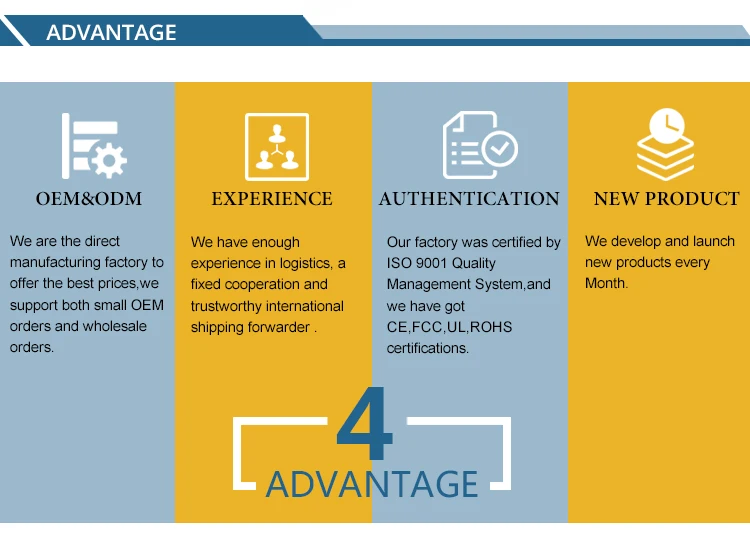 ADVANTAGE

OEM&ODM

We are the direct manufacturing factory to offer the best prices,we support both small OEM orders and wholesale orders.

EXPERIENCE

We have enough experience in logistics, a fixed cooperation and trustworthy international shipping forwarder .

AUTHENTICATION

Our factory was certified by ISO 9001 Quality Management System,and we have got CE,FCC,UL,ROHS certifications.

NEW PRODUCT

We develop and launch new products every Month.

4
ADVANTAGE